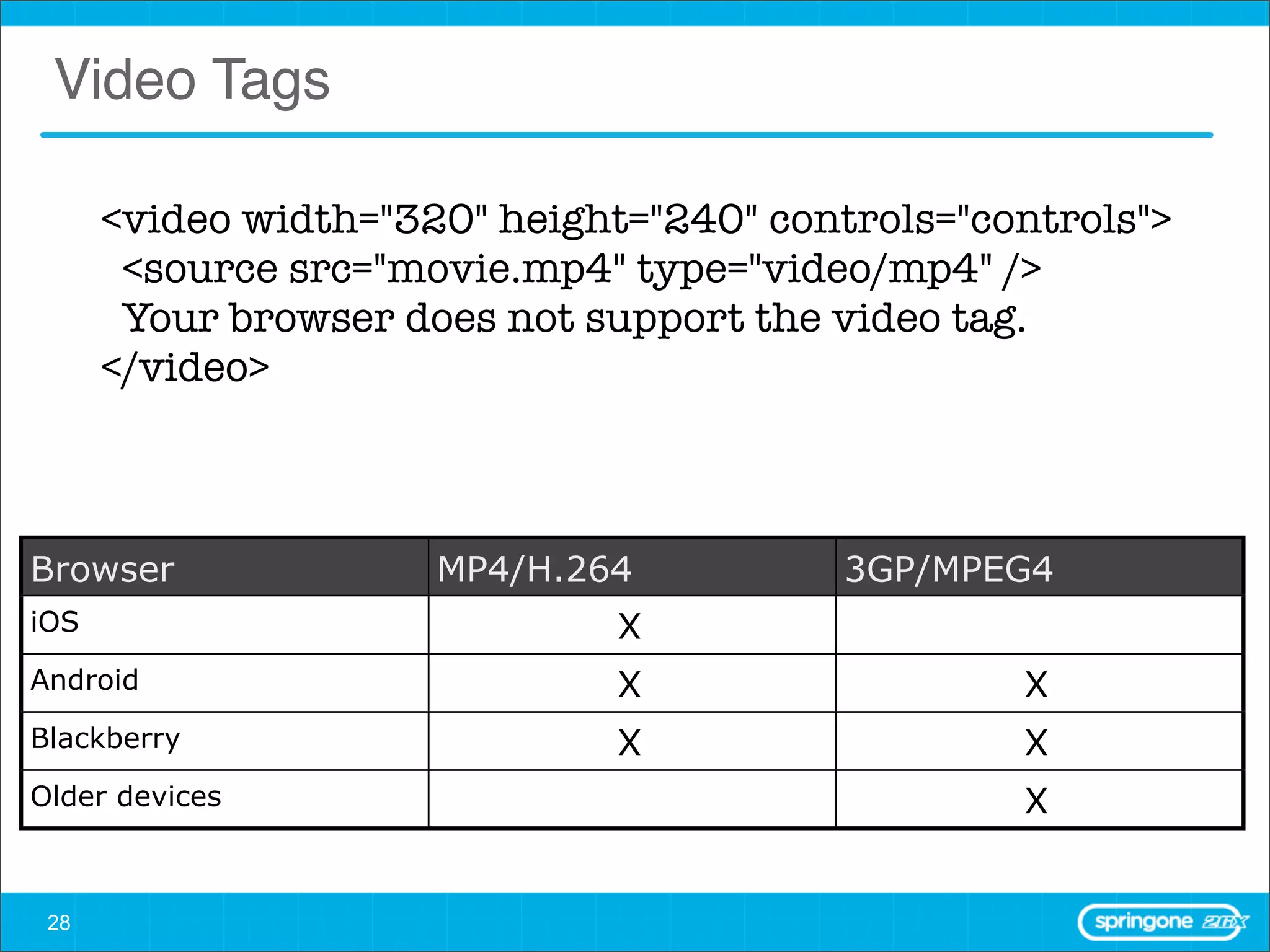 Video Tags

<video width="320" height="240" controls="controls">
<source src="movie.mp4" type="video/mp4" />
Your browser does not support the video tag.
</video>

| Browser | MP4/H.264 | 3GP/MPEG4 |
|---|---|---|
| iOS | X | |
| Android | X | X |
| Blackberry | X | X |
| Older devices | | X |

28

springone 2GX